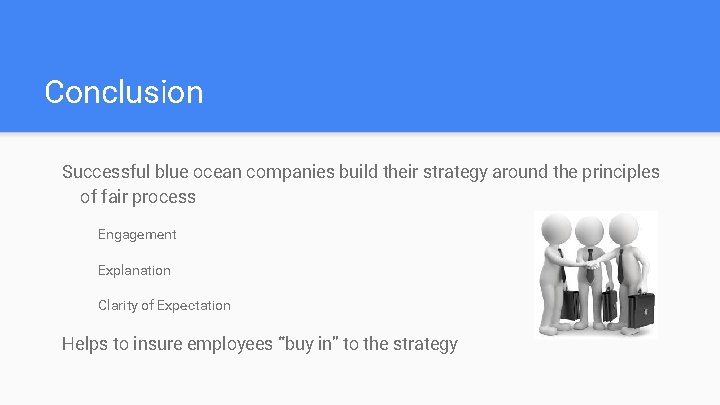 Conclusion

Successful blue ocean companies build their strategy around the principles of fair process

Engagement

Explanation

Clarity of Expectation

Helps to insure employees “buy in” to the strategy